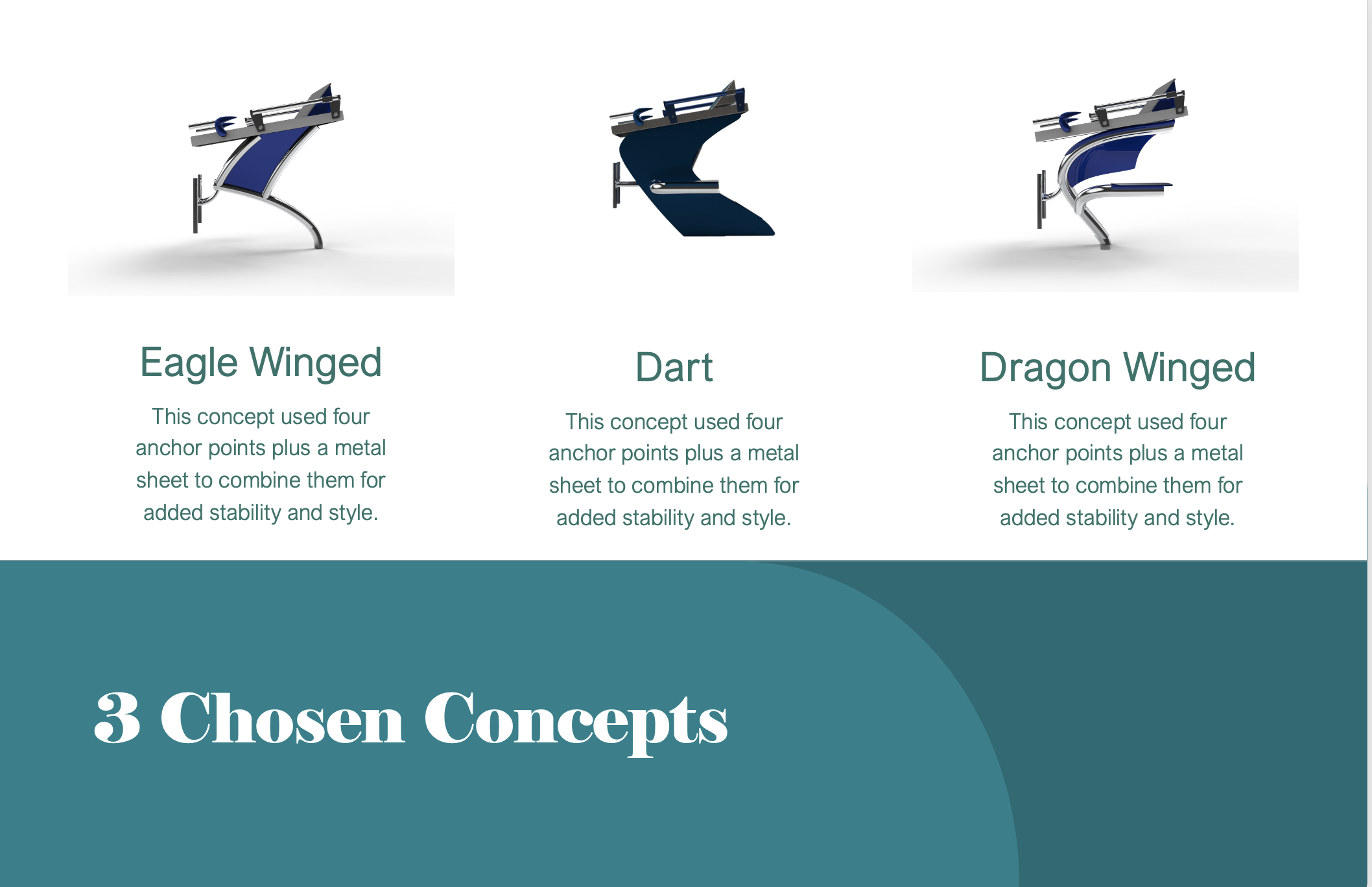 Eagle Winged

This concept used four anchor points plus a metal sheet to combine them for added stability and style.

Dart

This concept used four anchor points plus a metal sheet to combine them for added stability and style.

Dragon Winged

This concept used four anchor points plus a metal sheet to combine them for added stability and style.

3 Chosen Concepts